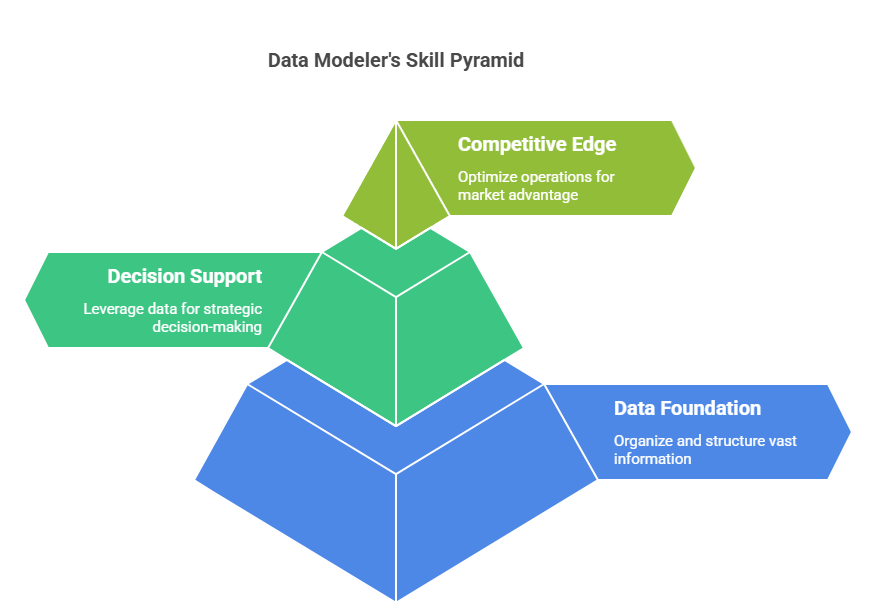 Data Modeler's Skill Pyramid

Competitive Edge

Optimize operations for market advantage

Decision Support

Leverage data for strategic decision-making

Data Foundation

Organize and structure vast information